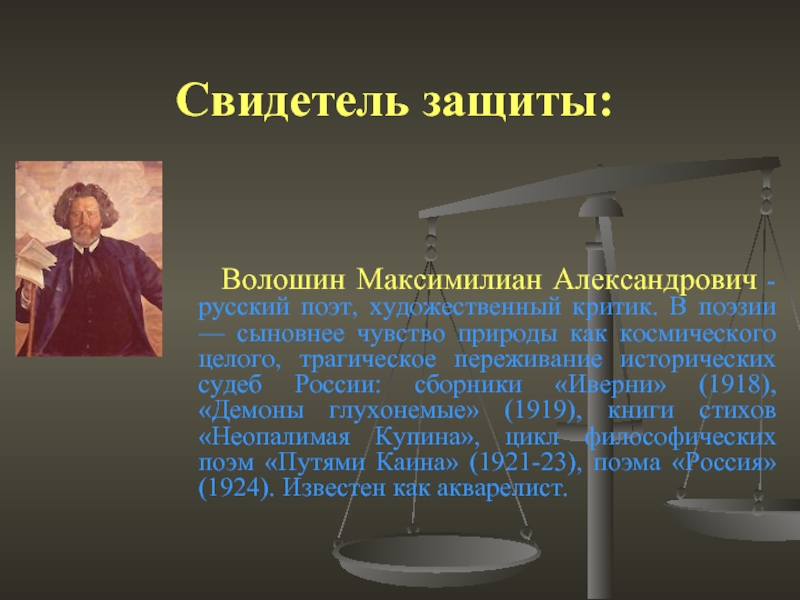 Свидетель защиты:

Волошин Максимилиан Александрович - русский поэт, художественный критик. В поэзии — сыновнее чувство природы как космического целого, трагическое переживание исторических судеб России: сборники «Иверни» (1918), «Демоны глухонемые» (1919), книги стихов «Неопалимая Купина», цикл философических поэм «Путями Каина» (1921-23), поэма «Россия» (1924). Известен как акварелист.